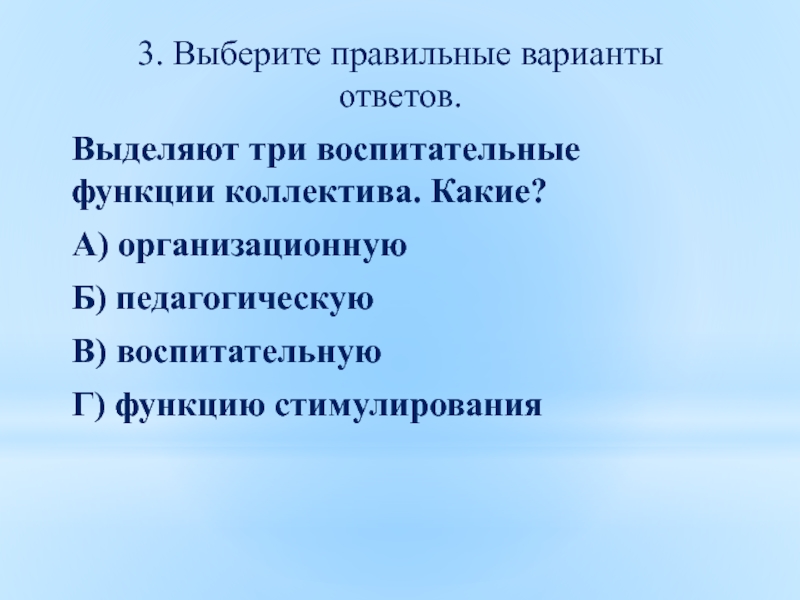 3. Выберите правильные варианты ответов.

Выделяют три воспитательные функции коллектива. Какие?

А) организационную

Б) педагогическую

В) воспитательную

Г) функцию стимулирования